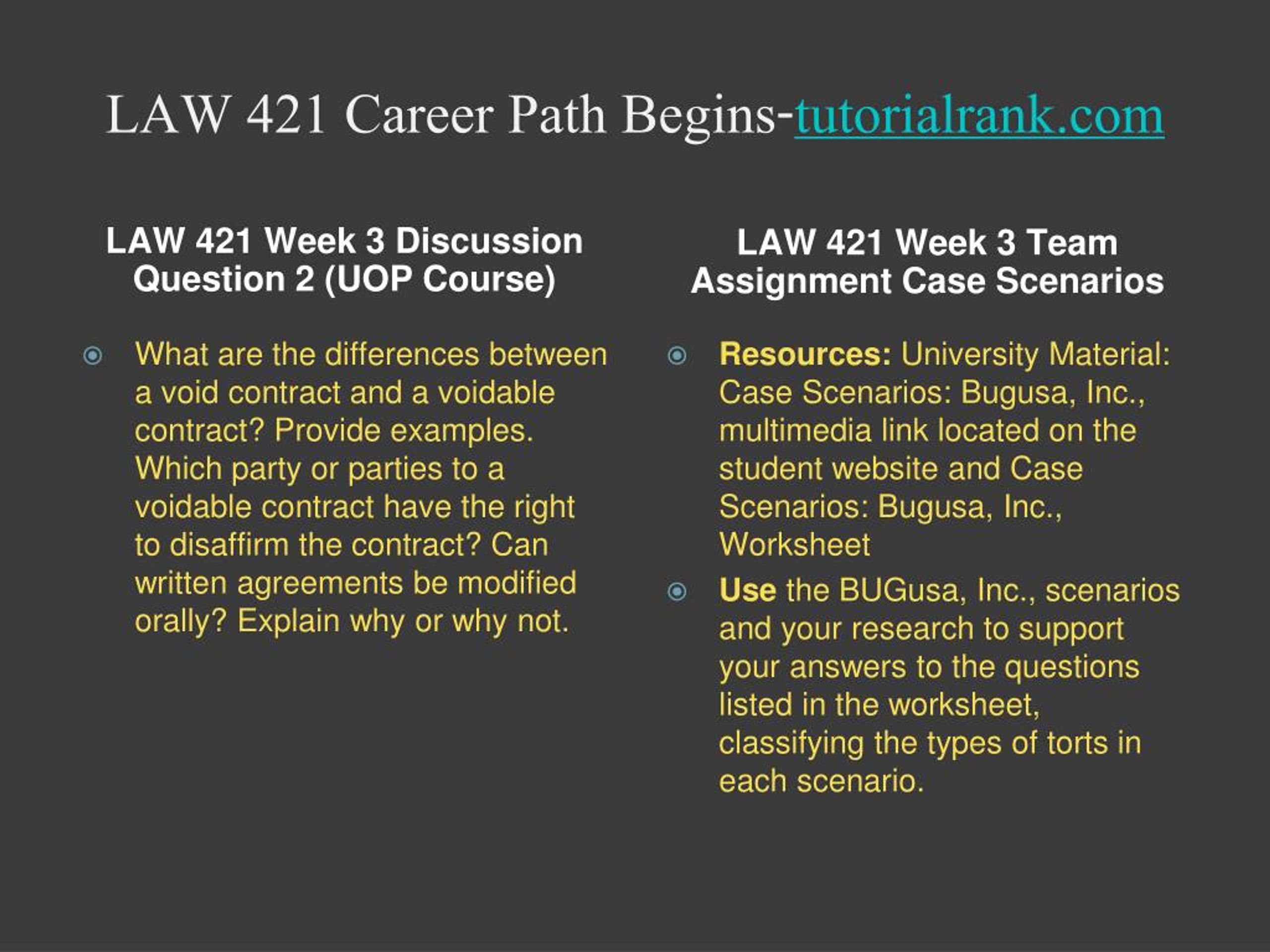 LAW 421 Career Path Begins-tutorialrank.com

LAW 421 Week 3 Discussion Question 2 (UOP Course)

What are the differences between a void contract and a voidable contract? Provide examples. Which party or parties to a voidable contract have the right to disaffirm the contract? Can written agreements be modified orally? Explain why or why not.

LAW 421 Week 3 Team Assignment Case Scenarios

Resources: University Material: Case Scenarios: Bugusa, Inc., multimedia link located on the student website and Case Scenarios: Bugusa, Inc., Worksheet

Use the BUGusa, Inc., scenarios and your research to support your answers to the questions listed in the worksheet, classifying the types of torts in each scenario.